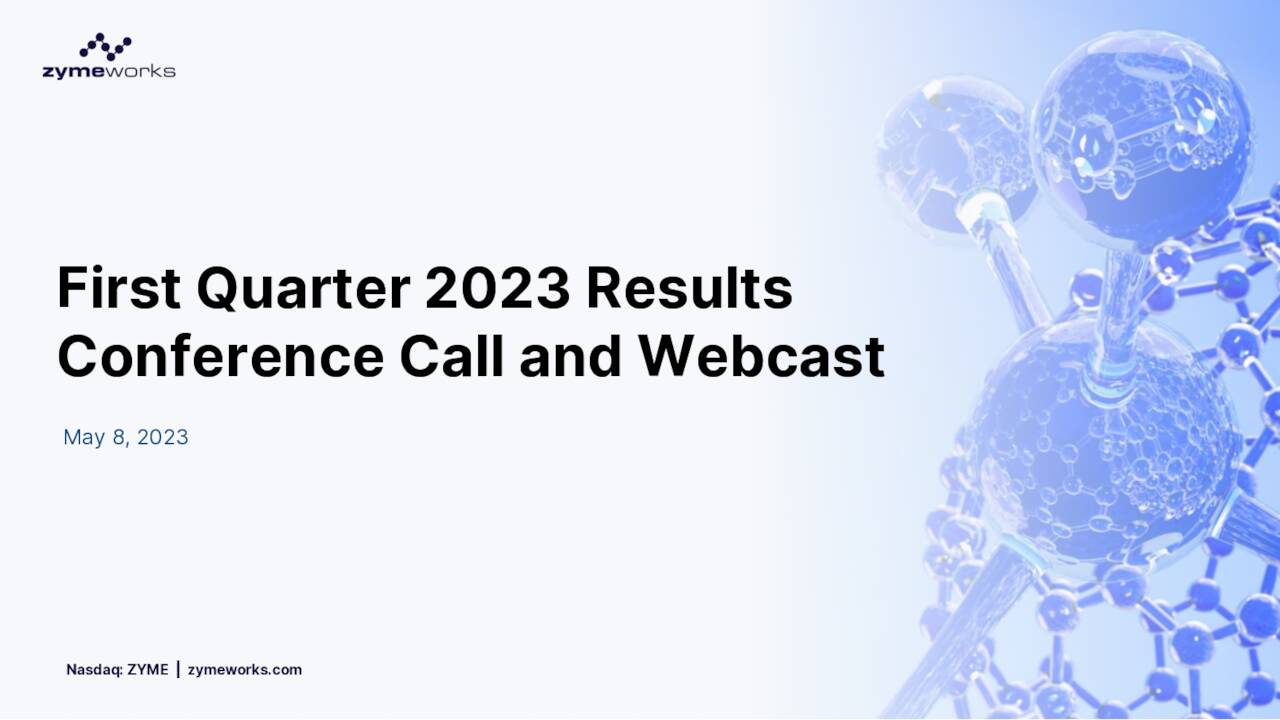 zymeworks

First Quarter 2023 Results Conference Call and Webcast

May 8, 2023

Nasdaq: ZYME | zymeworks.com